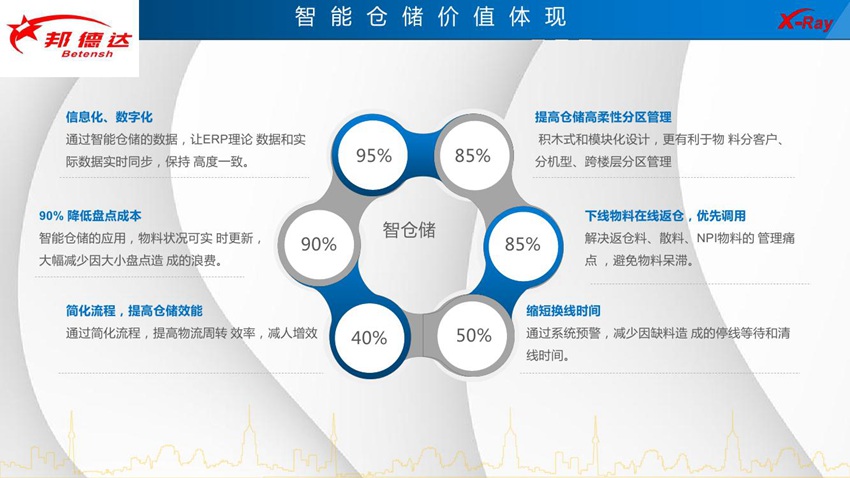 邦德达
Betensh

智能仓储价值体现

X-Ray

信息化、数字化
通过智能仓储的数据，让ERP理论 数据和实际数据实时同步，保持 高度一致。

90% 降低盘点成本
智能仓储的应用，物料状况可实 时更新，大幅减少因大小盘点造 成的浪费。

简化流程，提高仓储效能
通过简化流程，提高物流周转 效率，减人增效

95%

85%

90%

智仓储

85%

40%

50%

提高仓储高柔性分区管理
积木式和模块化设计，更有利于物 料分客户、分机型、跨楼层分区管理

下线物料在线返仓，优先调用
解决返仓料、散料、NPI物料的 管理痛点，避免物料呆滞。

缩短换线时间
通过系统预警，减少因缺料造 成的停线等待和清线时间。